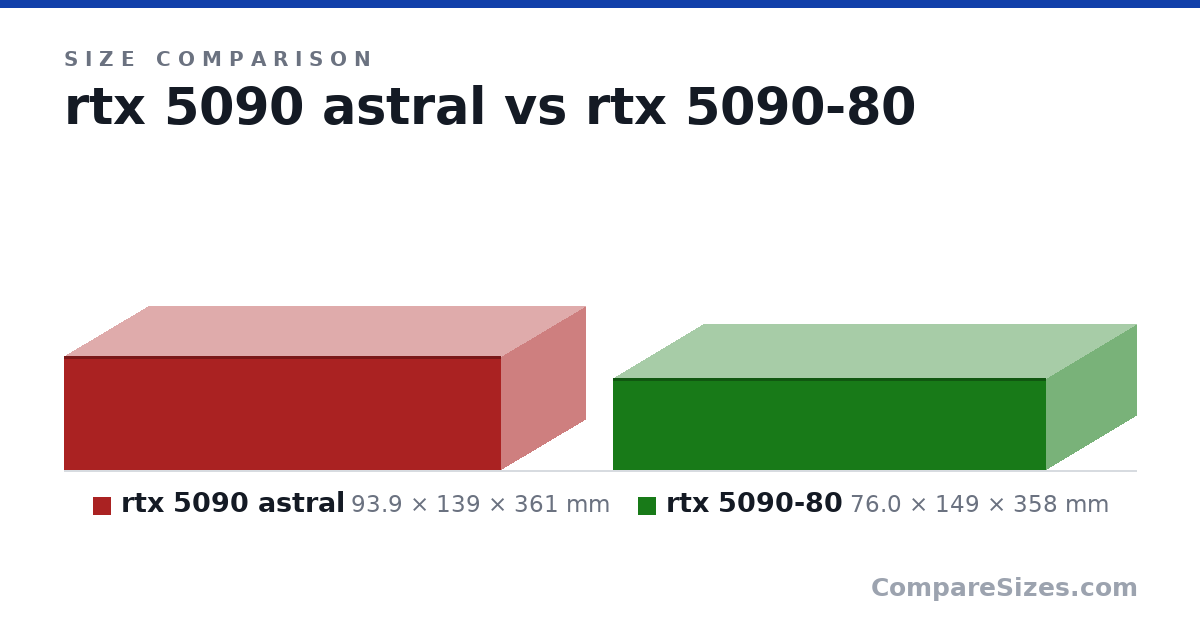 SIZE COMPARISON

rtx 5090 astral vs rtx 5090-80

rtx 5090 astral 93.9 × 139 × 361 mm rtx 5090-80 76.0 × 149 × 358 mm

CompareSizes.com